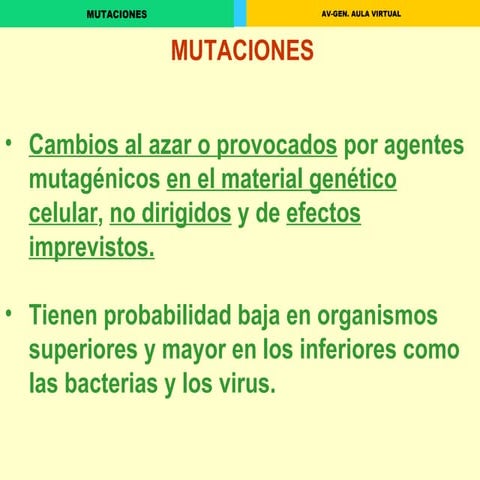 MUTACIONES

AV-GEN. AULA VIRTUAL

MUTACIONES

• Cambios al azar o provocados por agentes mutagénicos en el material genético celular, no dirigidos y de efectos imprevistos.

• Tienen probabilidad baja en organismos superiores y mayor en los inferiores como las bacterias y los virus.